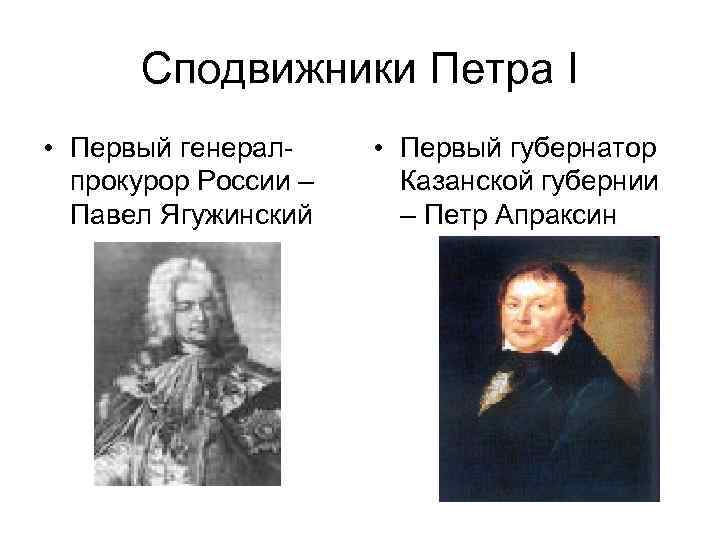 Сподвижники Петра I

• Первый генерал-прокурор России – Павел Ягужинский

• Первый губернатор Казанской губернии – Петр Апраксин